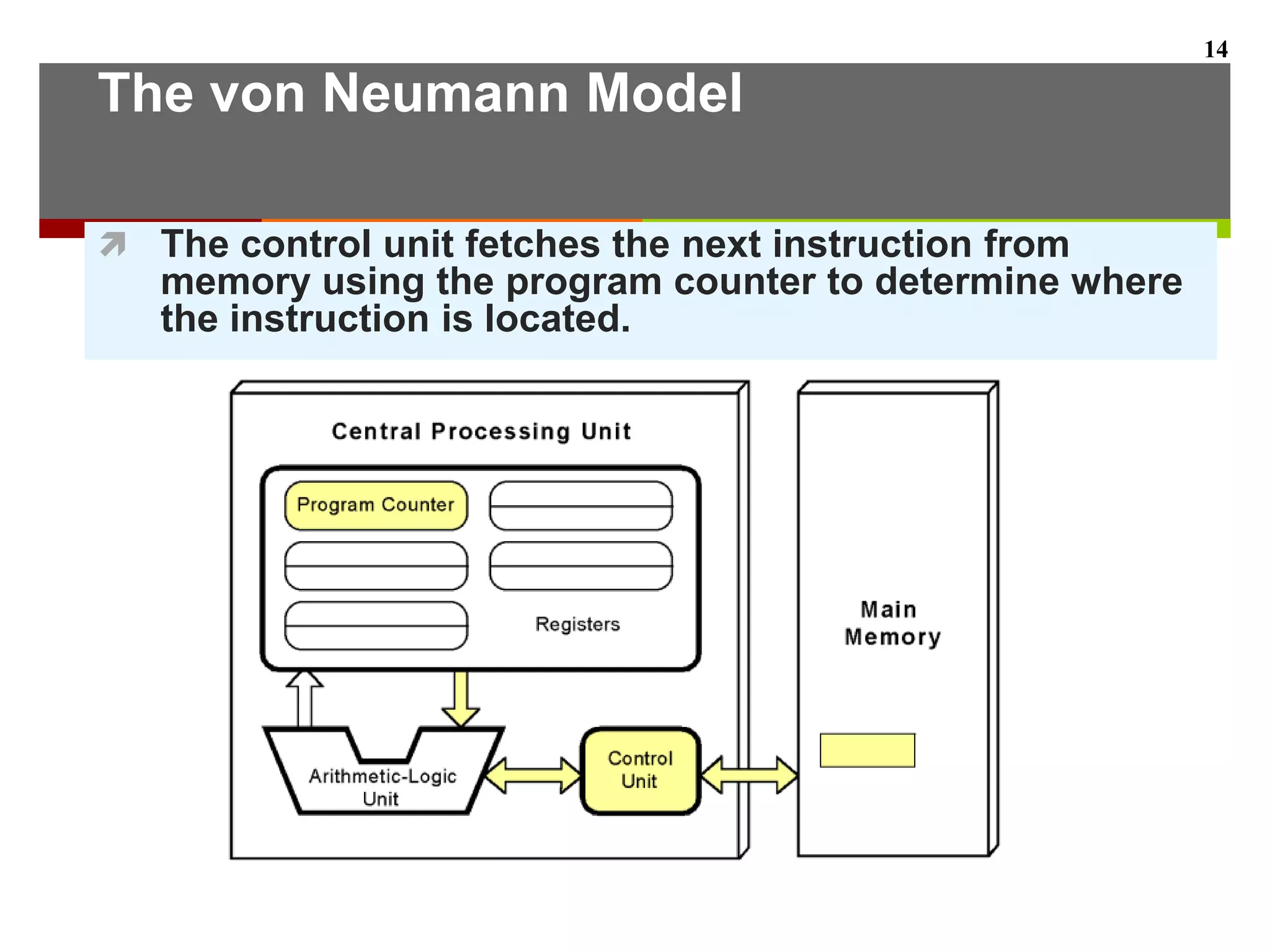 14

The von Neumann Model

The control unit fetches the next instruction from memory using the program counter to determine where the instruction is located.

Central Processing Unit

Program Counter

Registers

Arithmetic-Logic Unit

Control Unit

Main Memory